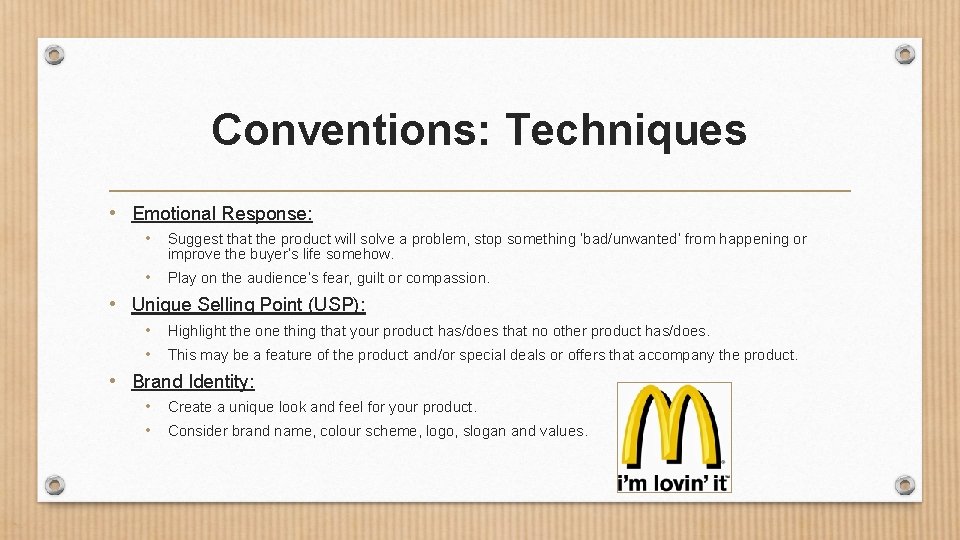 Conventions: Techniques

• Emotional Response:
  • Suggest that the product will solve a problem, stop something 'bad/unwanted' from happening or improve the buyer's life somehow.
  • Play on the audience's fear, guilt or compassion.

• Unique Selling Point (USP):
  • Highlight the one thing that your product has/does that no other product has/does.
  • This may be a feature of the product and/or special deals or offers that accompany the product.

• Brand Identity:
  • Create a unique look and feel for your product.
  • Consider brand name, colour scheme, logo, slogan and values.

i'm lovin' it